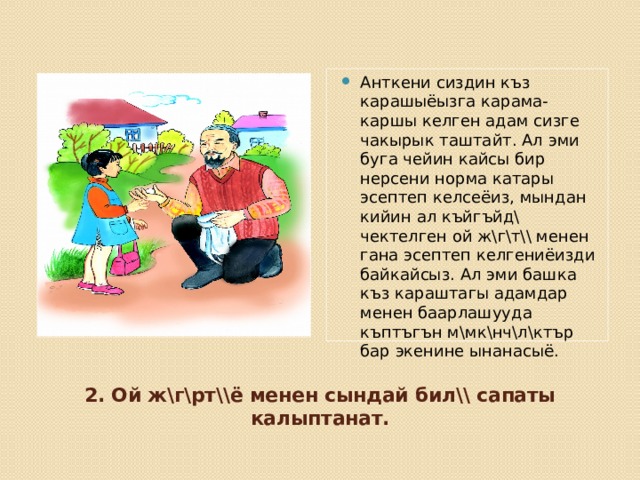 Анткени сиздин къз карашыёызга карама-каршы келген адам сизге чакырык таштайт. Ал эми буга чейин кайсы бир нерсени норма катары эсептеп келсеёиз, мындан кийин ал къйгъйд\ чектелген ой ж\г\т\\ менен гана эсептеп келгениёизди байкайсыз. Ал эми башка къз караштагы адамдар менен баарлашууда къптъгън м\мк\нч\л\ктър бар экенине ынанасыё.

2. Ой ж\г\рт\\ё менен сындай бил\\ сапаты калыптанат.